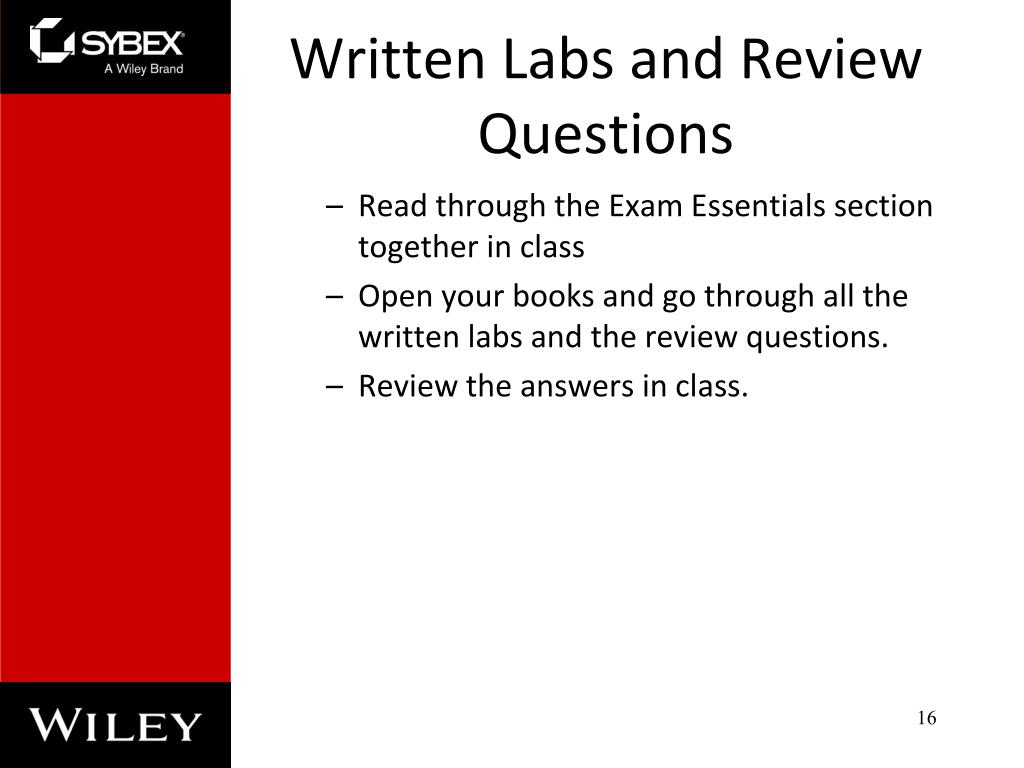 SYBEX
A Wiley Brand

Written Labs and Review Questions

– Read through the Exam Essentials section together in class
– Open your books and go through all the written labs and the review questions.
– Review the answers in class.

WILEY

16